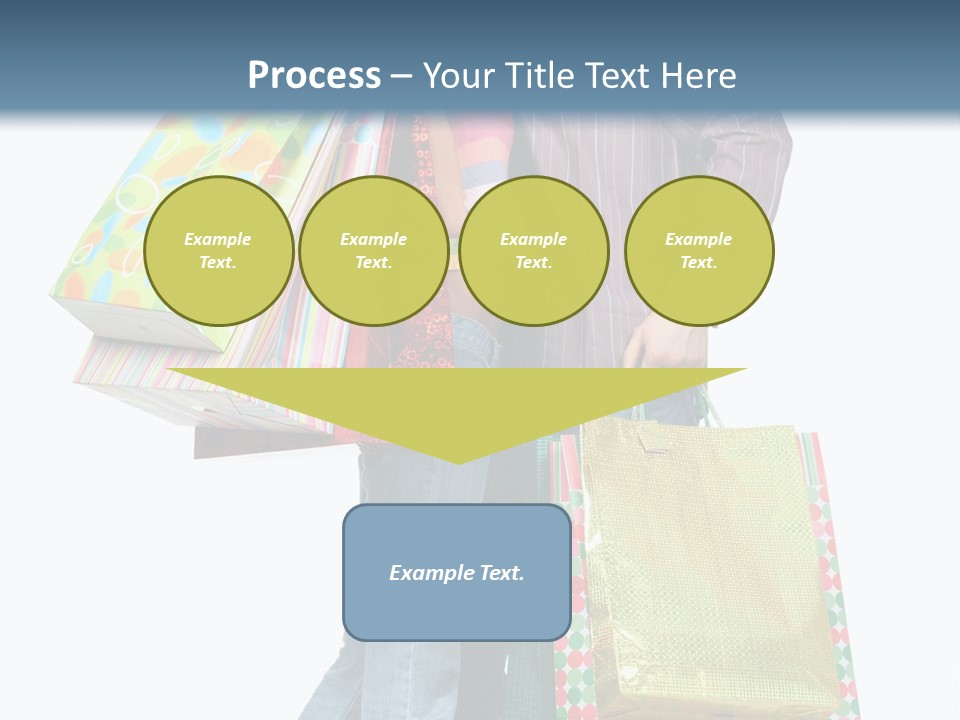 Process – Your Title Text Here

Example Text.

Example Text.

Example Text.

Example Text.

Example Text.